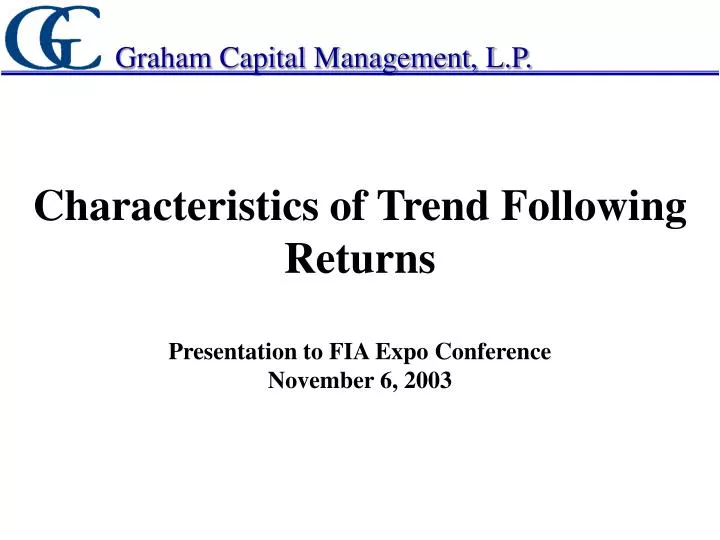 GC Graham Capital Management, L.P.

Characteristics of Trend Following Returns

Presentation to FIA Expo Conference
November 6, 2003